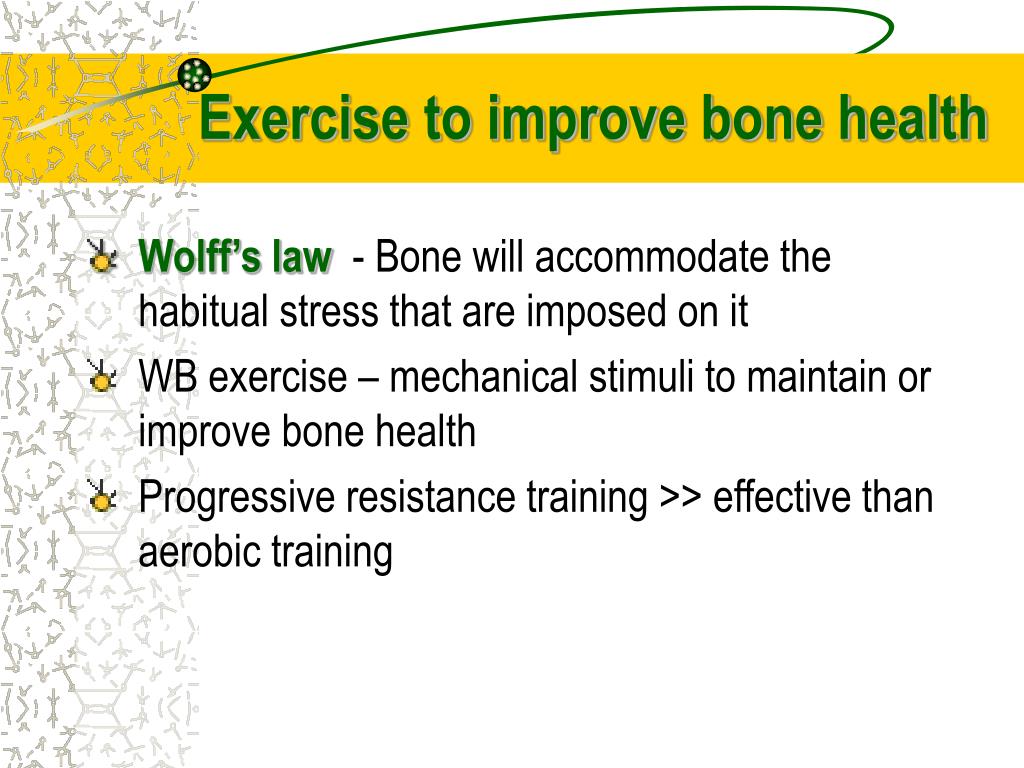 Exercise to improve bone health

Wolff's law - Bone will accommodate the habitual stress that are imposed on it

WB exercise – mechanical stimuli to maintain or improve bone health

Progressive resistance training >> effective than aerobic training